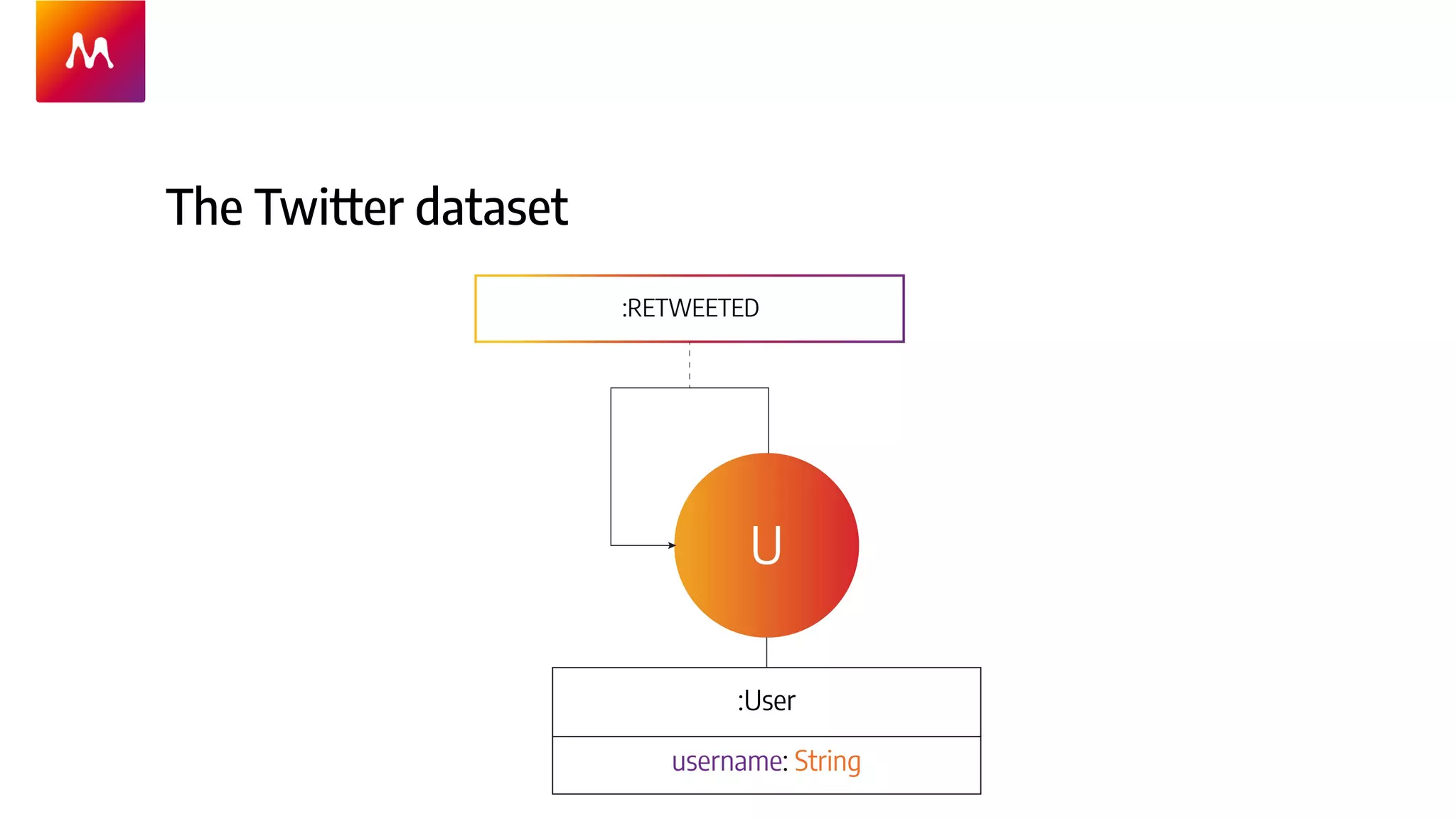 M

The Twitter dataset

:RETWEETED

U

:User

username: String